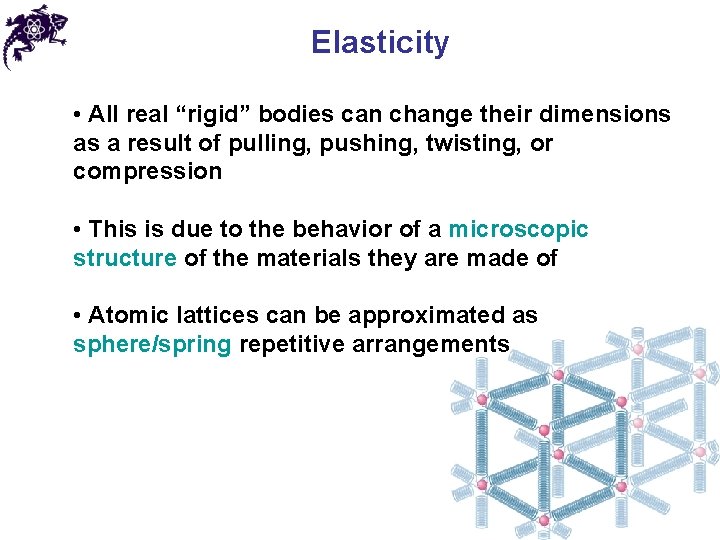 Elasticity

• All real “rigid” bodies can change their dimensions as a result of pulling, pushing, twisting, or compression

• This is due to the behavior of a microscopic structure of the materials they are made of

• Atomic lattices can be approximated as sphere/spring repetitive arrangements